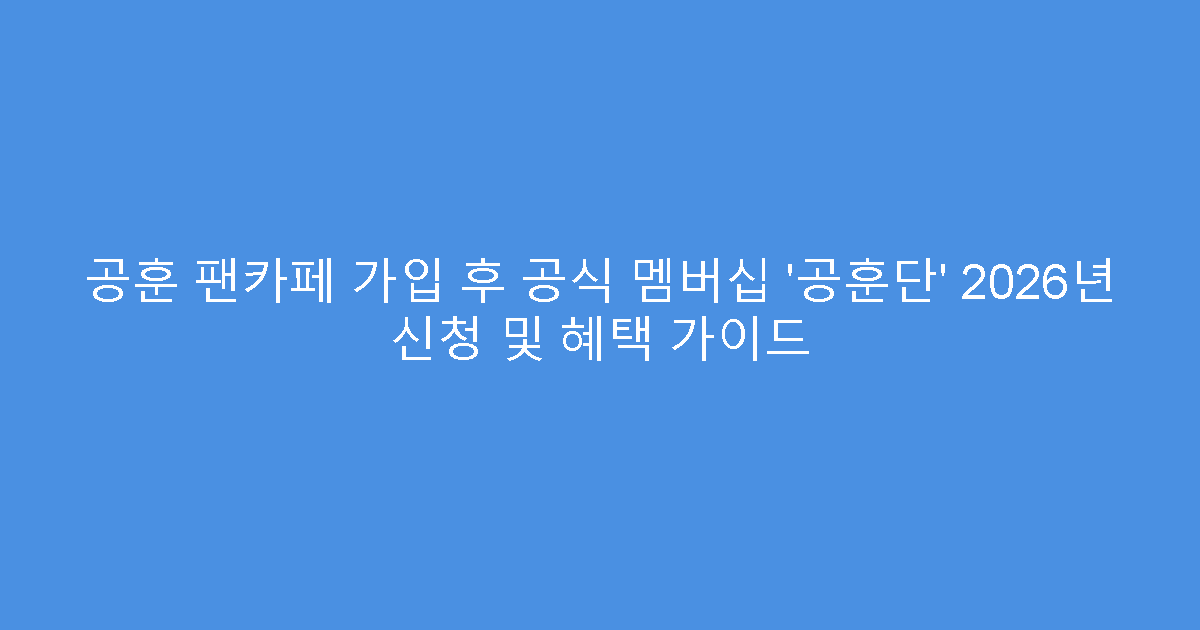 공훈 팬카페 가입 후 공식 멤버십 '공훈단' 2026년 신청 및 혜택 가이드